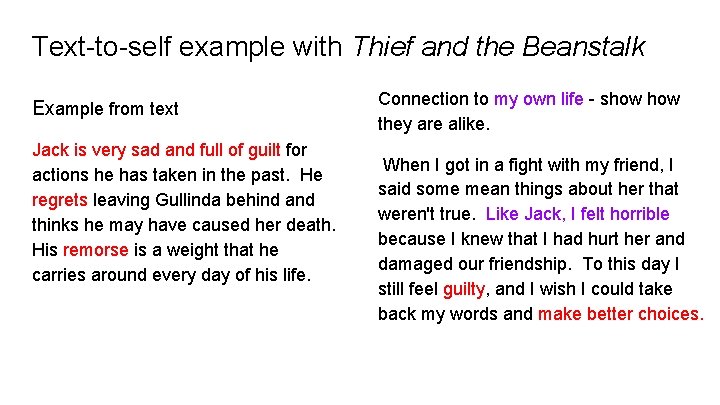 Text-to-self example with Thief and the Beanstalk

Example from text

Jack is very sad and full of guilt for actions he has taken in the past. He regrets leaving Gullinda behind and thinks he may have caused her death. His remorse is a weight that he carries around every day of his life.

Connection to my own life - show how they are alike.

When I got in a fight with my friend, I said some mean things about her that weren't true. Like Jack, I felt horrible because I knew that I had hurt her and damaged our friendship. To this day I still feel guilty, and I wish I could take back my words and make better choices.